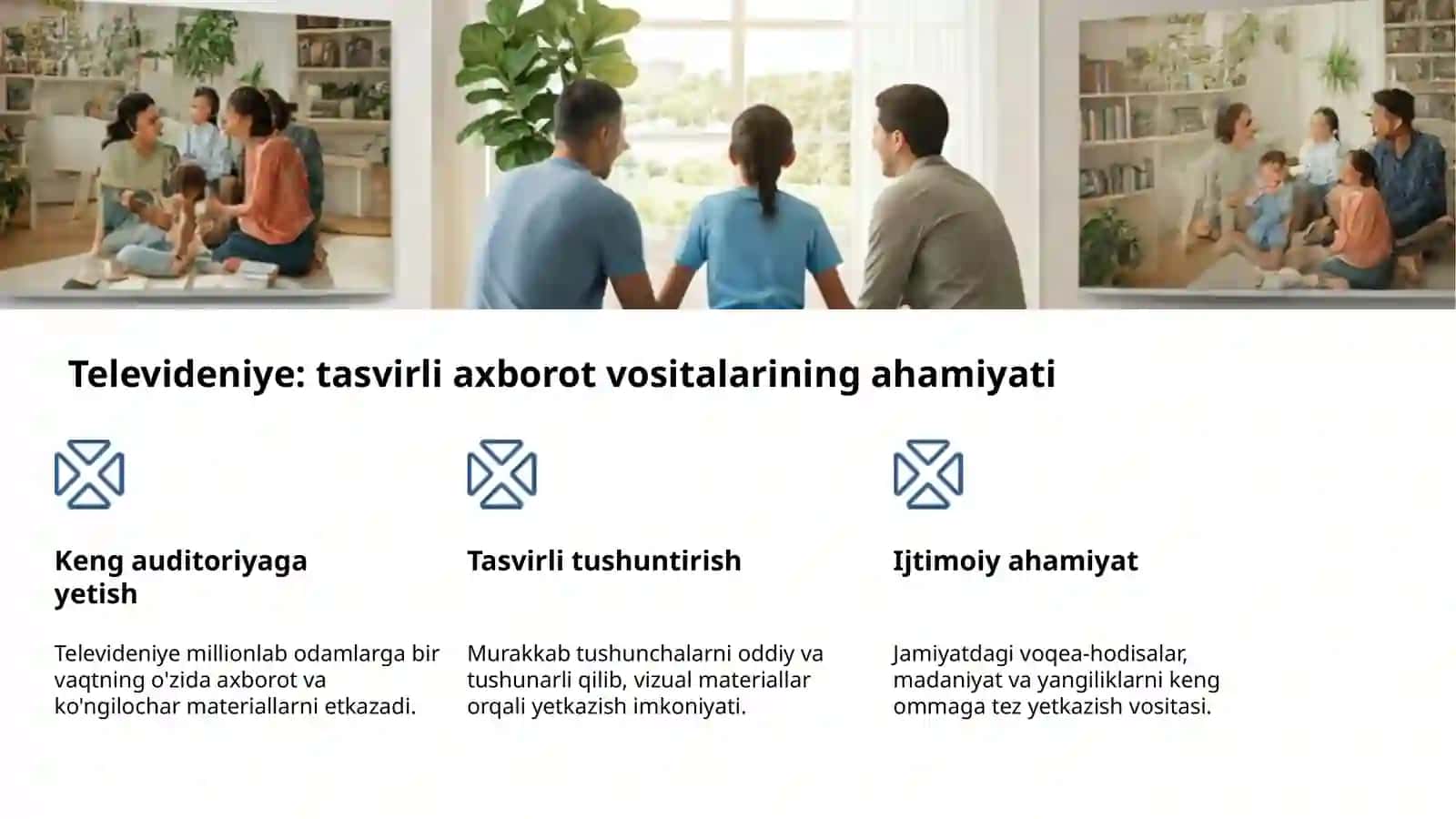 Televideniye: tasvirli axborot vositalarining ahamiyati

Keng auditoriyaga yetish

Televideniye millionlab odamlarga bir vaqtning o'zida axborot va ko'ngilochar materiallarni etkazadi.

Tasvirli tushuntirish

Murakkab tushunchalarni oddiy va tushunarli qilib, vizual materiallar orqali yetkazish imkoniyati.

Ijtimoiy ahamiyat

Jamiyatdagi voqea-hodisalar, madaniyat va yangiliklarni keng ommaga tez yetkazish vositasi.